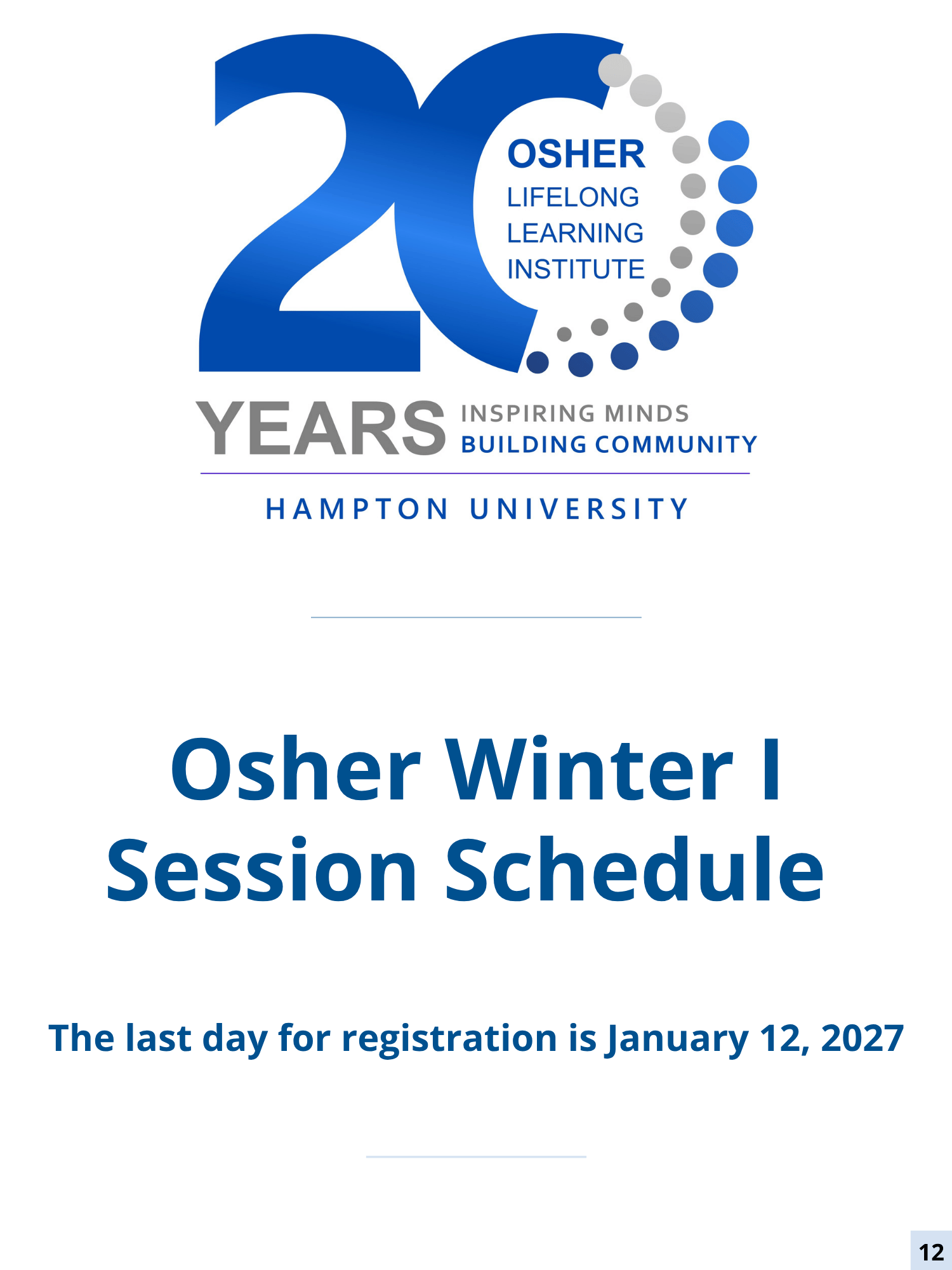 20
OSHER
LIFELONG
LEARNING
INSTITUTE
YEARS INSPIRING MINDS
BUILDING COMMUNITY
HAMPTON UNIVERSITY

Osher Winter I
Session Schedule

The last day for registration is January 12, 2027

12